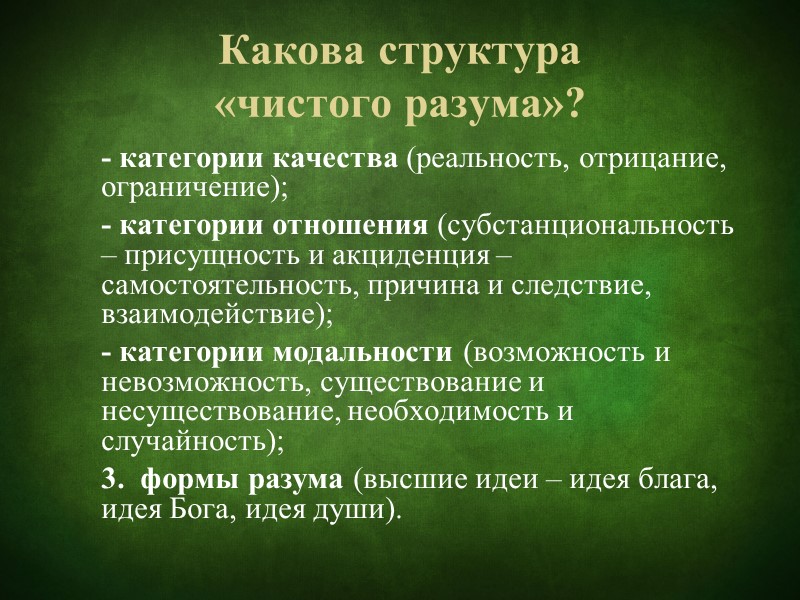 Какова структура «чистого разума»?

- категории качества (реальность, отрицание, ограничение);

- категории отношения (субстанциональность – присущность и акциденция – самостоятельность, причина и следствие, взаимодействие);

- категории модальности (возможность и невозможность, существование и несуществование, необходимость и случайность);

3. формы разума (высшие идеи – идея блага, идея Бога, идея души).